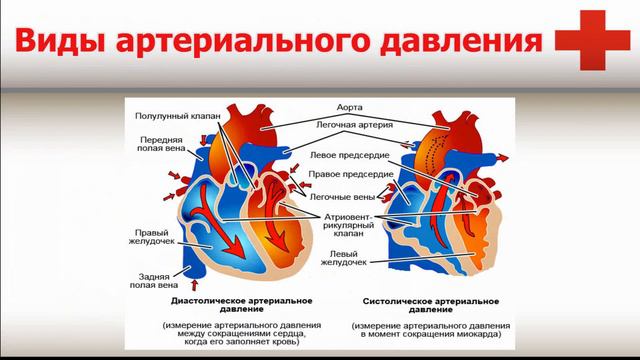 Виды артериального давления

Полулунный клапан

Передняя полая вена

Правый желудочек

Задняя полая вена

Аорта

Легочная артерия

Левое предсердие

Правое предсердие

Легочные вены

Атриовентрикулярный клапан

Левый желудочек

Диастолическое артериальное давление

(измерение артериального давления между сокращениями сердца, когда его заполняет кровь)

Систолическое артериальное давление

(измерение артериального давления в момент сокращения миокарда)